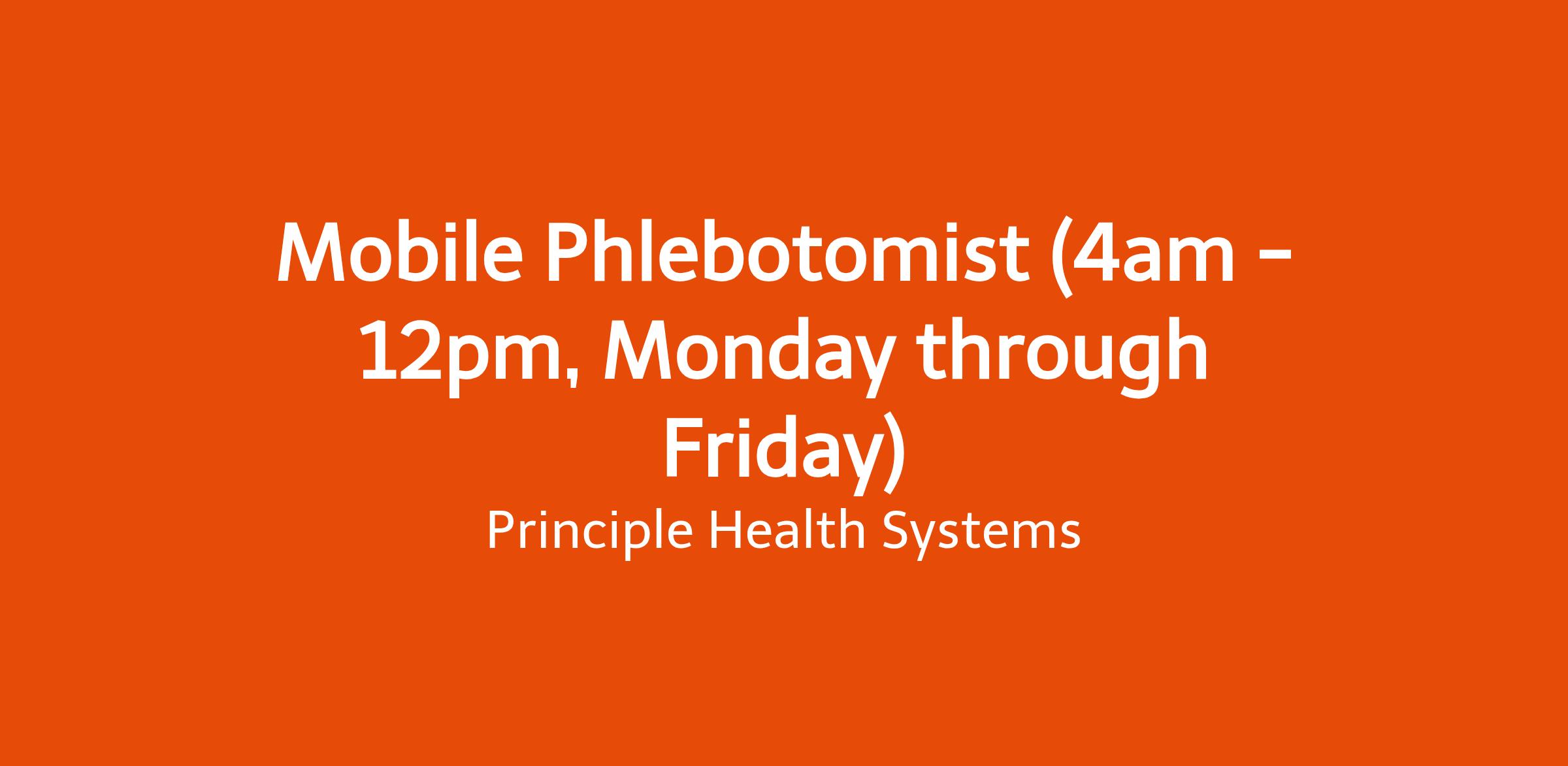 Mobile Phlebotomist (4am – 12pm, Monday through Friday)

Principle Health Systems